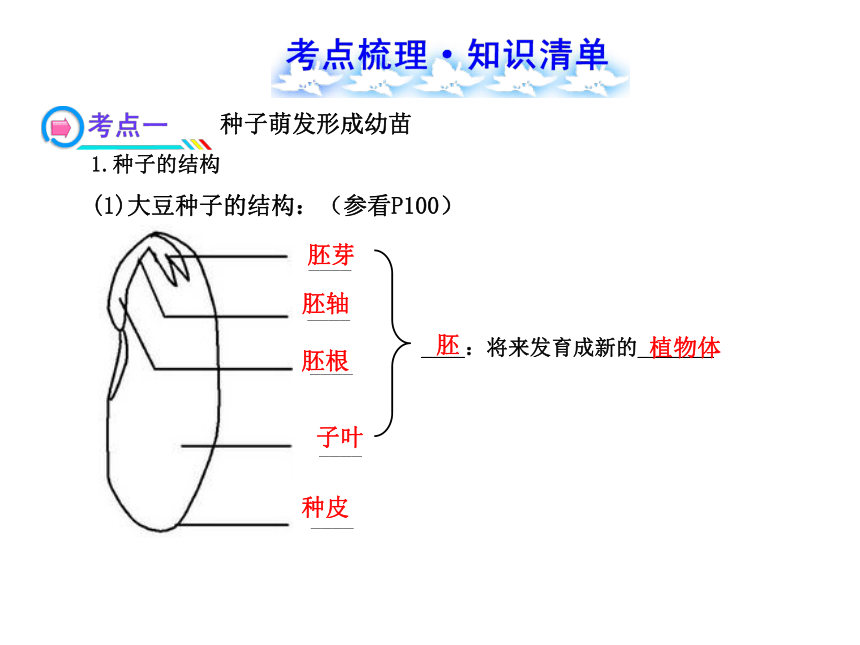 考点梳理·知识清单

考点一　种子萌发形成幼苗

1.种子的结构

(1)大豆种子的结构：（参看P100）

胚芽

胚轴

胚根

子叶

种皮

胚：将来发育成新的植物体